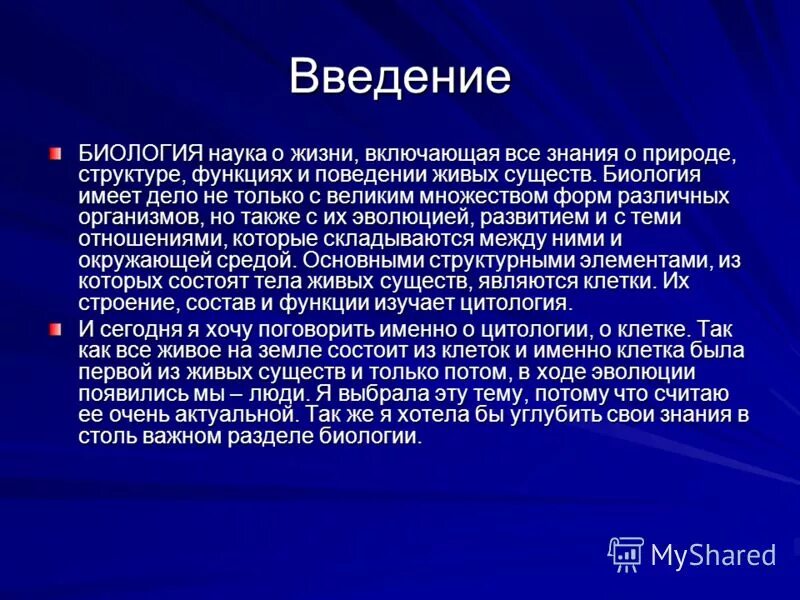 Введение

БИОЛОГИЯ наука о жизни, включающая все знания о природе, структуре, функциях и поведении живых существ. Биология имеет дело не только с великим множеством форм различных организмов, но также с их эволюцией, развитием и с теми отношениями, которые складываются между ними и окружающей средой. Основными структурными элементами, из которых состоят тела живых существ, являются клетки. Их строение, состав и функции изучает цитология.

И сегодня я хочу поговорить именно о цитологии, о клетке. Так как все живое на земле состоит из клеток и именно клетка была первой из живых существ и только потом, в ходе эволюции появились мы – люди. Я выбрала эту тему, потому что считаю ее очень актуальной. Так же я хотела бы углубить свои знания в столь важном разделе биологии.

MyShared